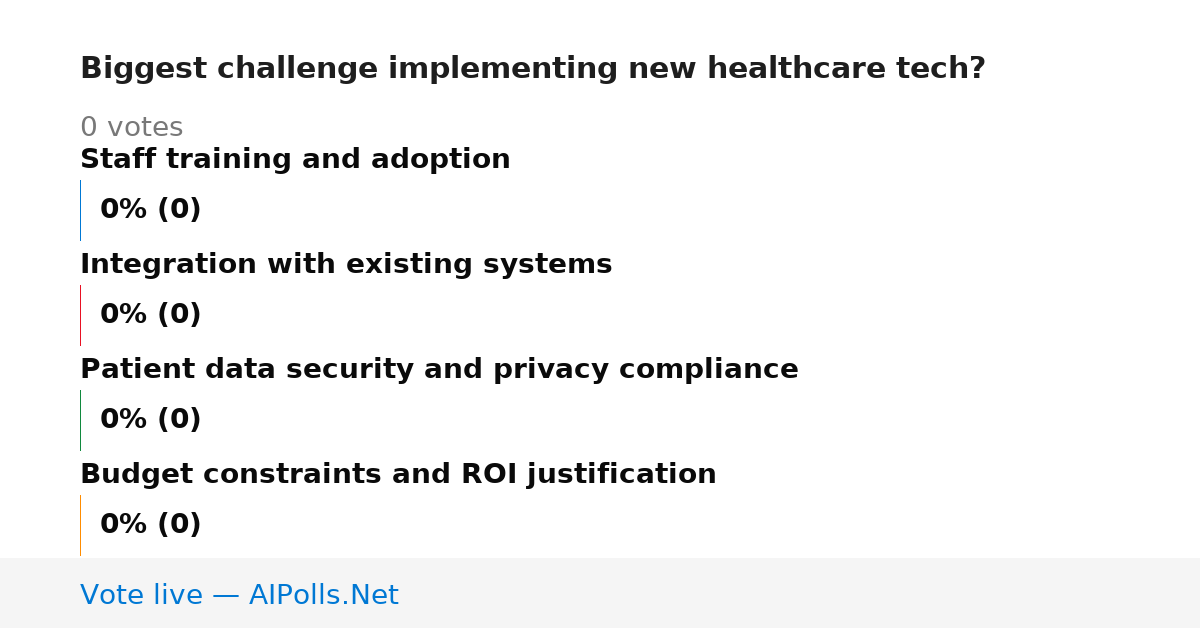 Biggest challenge implementing new healthcare tech?

0 votes

Staff training and adoption

0% (0)

Integration with existing systems

0% (0)

Patient data security and privacy compliance

0% (0)

Budget constraints and ROI justification

0% (0)

Vote live — AIPolls.Net